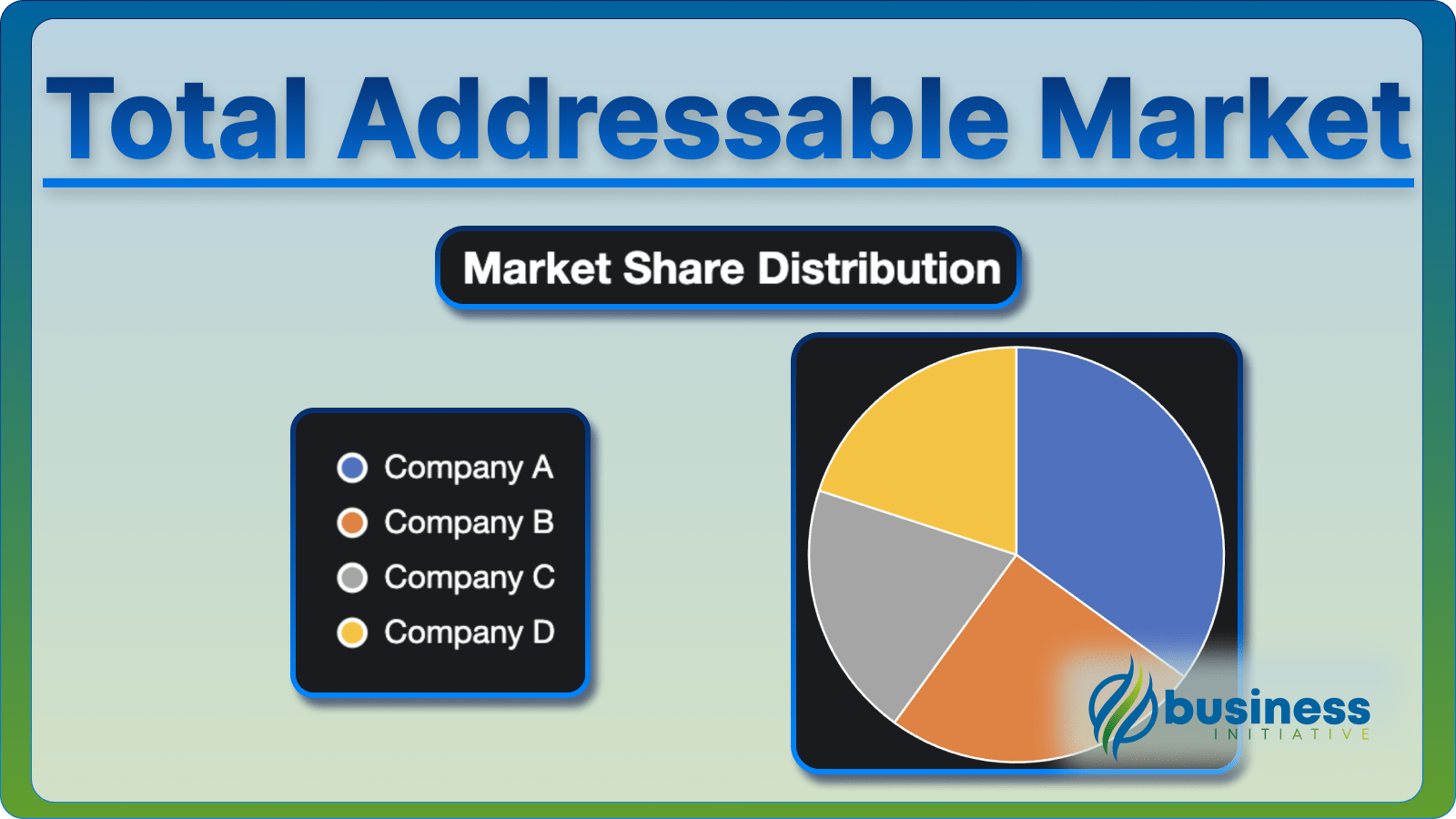 Total Addressable Market

Market Share Distribution

Company A
Company B
Company C
Company D

business
INITIATIVE